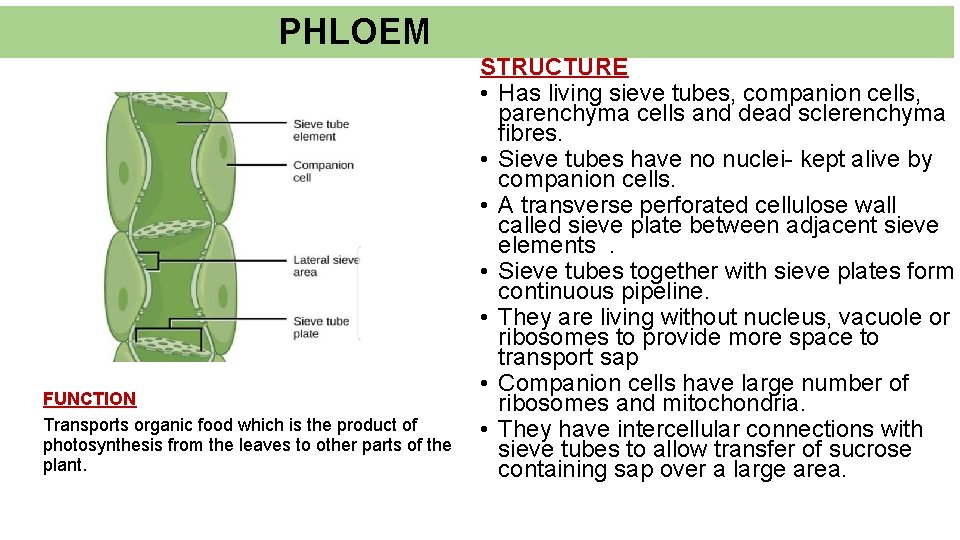 PHLOEM

Sieve tube element

Companion cell

Lateral sieve area

Sieve tube plate

FUNCTION

Transports organic food which is the product of photosynthesis from the leaves to other parts of the plant.

STRUCTURE

• Has living sieve tubes, companion cells, parenchyma cells and dead sclerenchyma fibres.
• Sieve tubes have no nuclei- kept alive by companion cells.
• A transverse perforated cellulose wall called sieve plate between adjacent sieve elements .
• Sieve tubes together with sieve plates form continuous pipeline.
• They are living without nucleus, vacuole or ribosomes to provide more space to transport sap
• Companion cells have large number of ribosomes and mitochondria.
• They have intercellular connections with sieve tubes to allow transfer of sucrose containing sap over a large area.